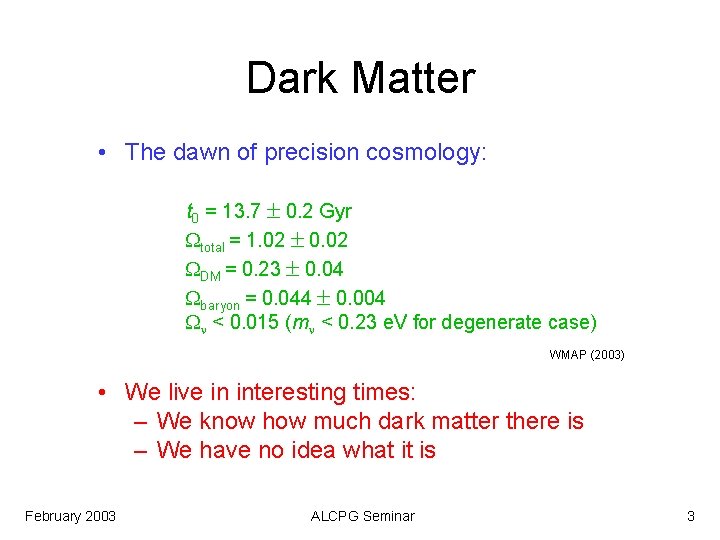 Dark Matter

• The dawn of precision cosmology:

$t_0 = 13.7 \pm 0.2$ Gyr
$\Omega_{total} = 1.02 \pm 0.02$
$\Omega_{DM} = 0.23 \pm 0.04$
$\Omega_{baryon} = 0.044 \pm 0.004$
$\Omega_\nu < 0.015$ ($m_\nu < 0.23$ eV for degenerate case)

WMAP (2003)

• We live in interesting times:
– We know how much dark matter there is
– We have no idea what it is

February 2003

ALCPG Seminar

3